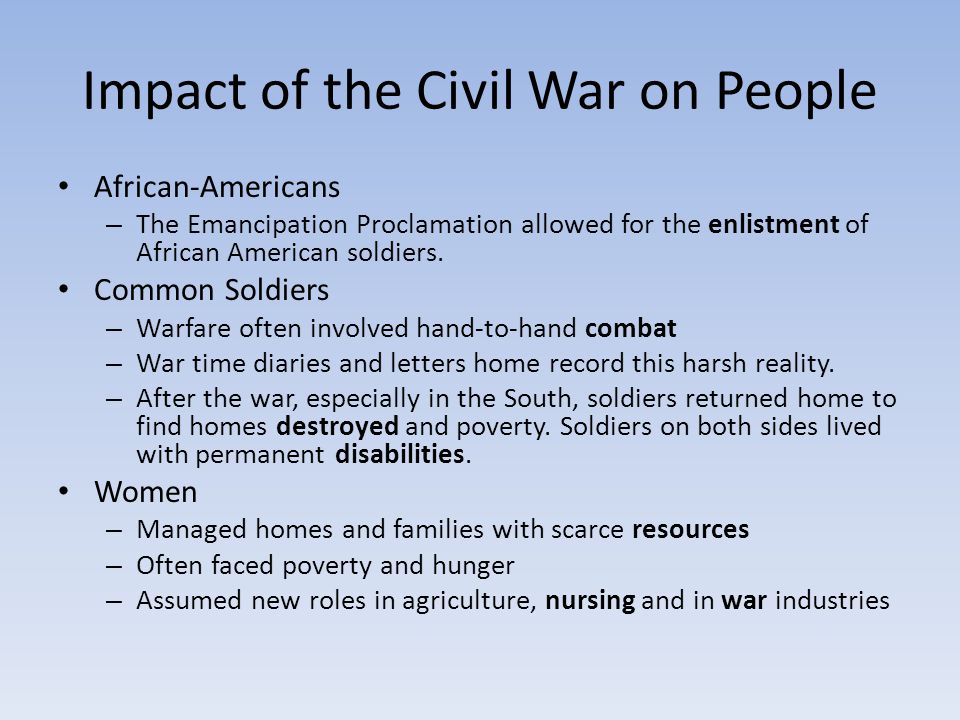 Impact of the Civil War on People

• African-Americans
– The Emancipation Proclamation allowed for the enlistment of African American soldiers.
• Common Soldiers
– Warfare often involved hand-to-hand combat
– War time diaries and letters home record this harsh reality.
– After the war, especially in the South, soldiers returned home to find homes destroyed and poverty. Soldiers on both sides lived with permanent disabilities.
• Women
– Managed homes and families with scarce resources
– Often faced poverty and hunger
– Assumed new roles in agriculture, nursing and in war industries